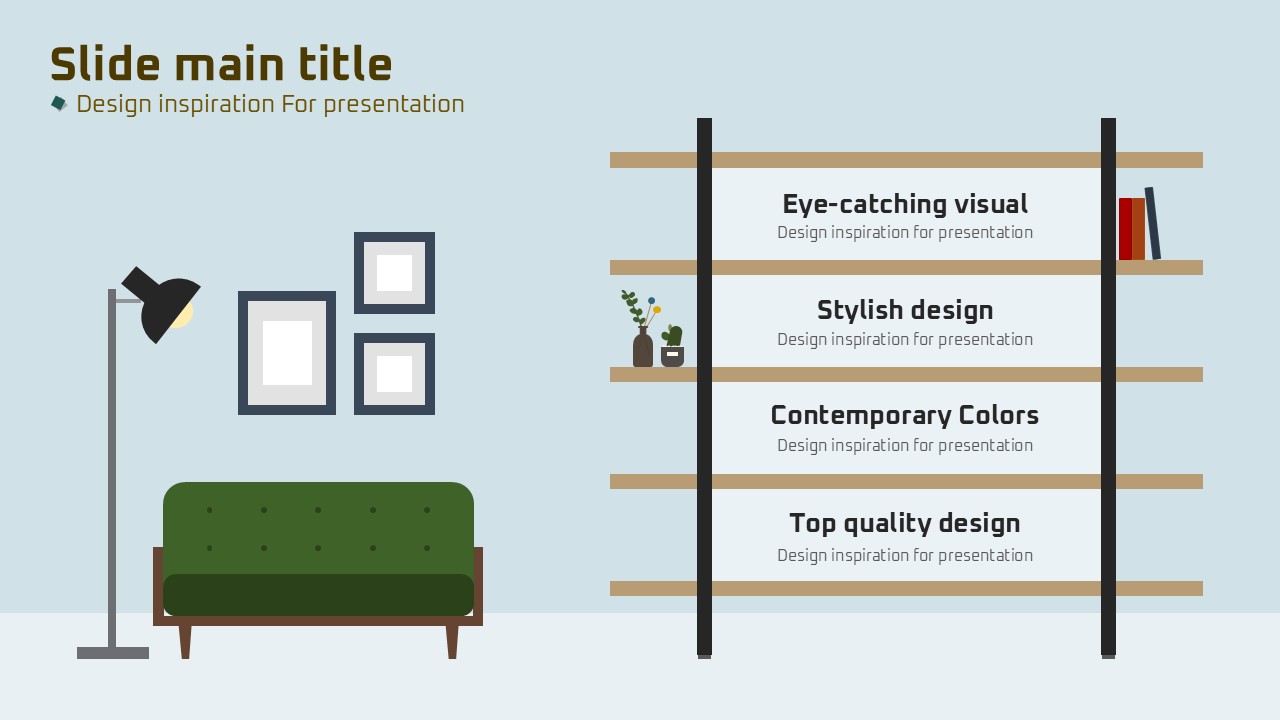 Slide main title
Design inspiration For presentation

Eye-catching visual
Design inspiration for presentation

Stylish design
Design inspiration for presentation

Contemporary Colors
Design inspiration for presentation

Top quality design
Design inspiration for presentation